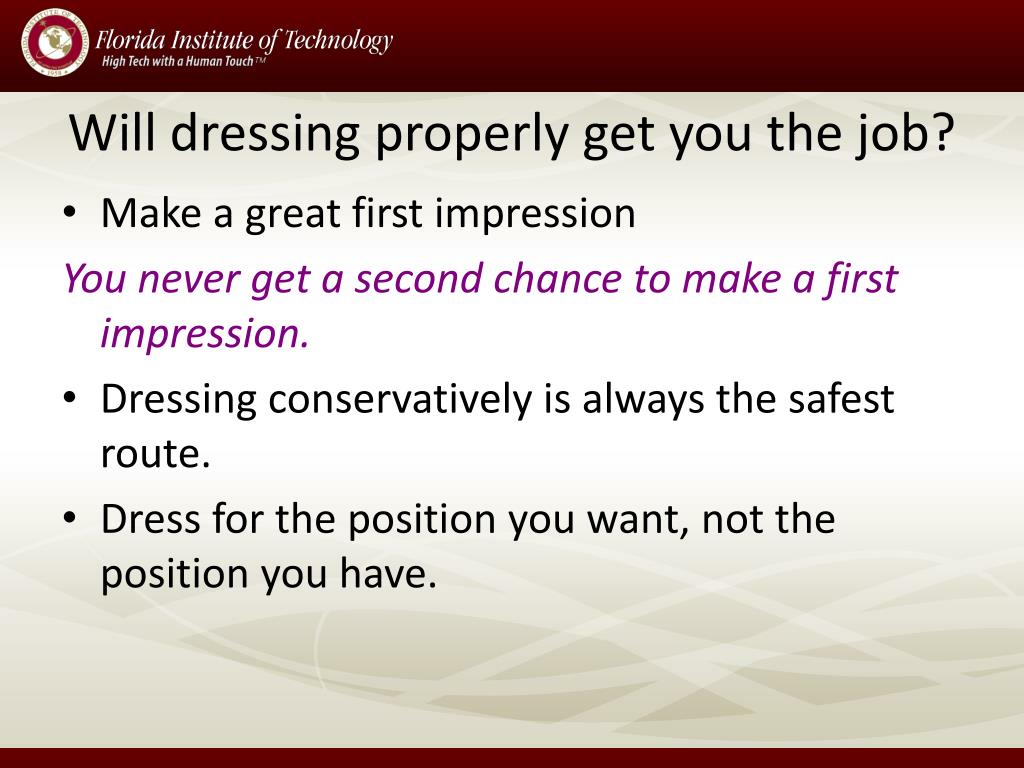 Florida Institute of Technology
High Tech with a Human Touch™

Will dressing properly get you the job?

• Make a great first impression

You never get a second chance to make a first impression.

• Dressing conservatively is always the safest route.

• Dress for the position you want, not the position you have.